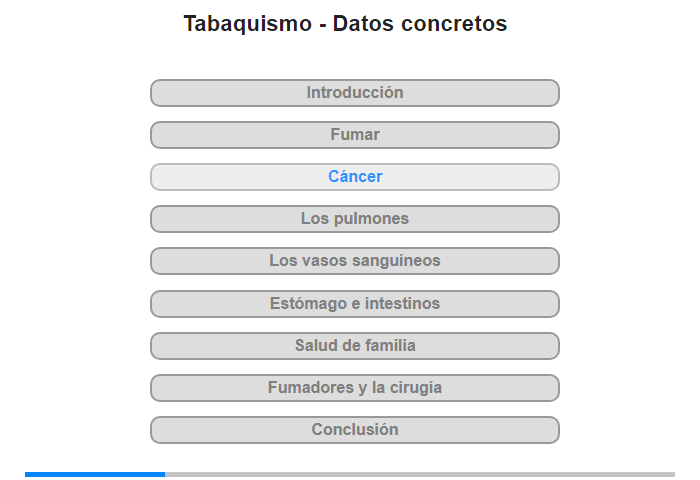 Tabaquismo - Datos concretos

Introducción

Fumar

Cáncer

Los pulmones

Los vasos sanguíneos

Estómago e intestinos

Salud de familia

Fumadores y la cirugía

Conclusión